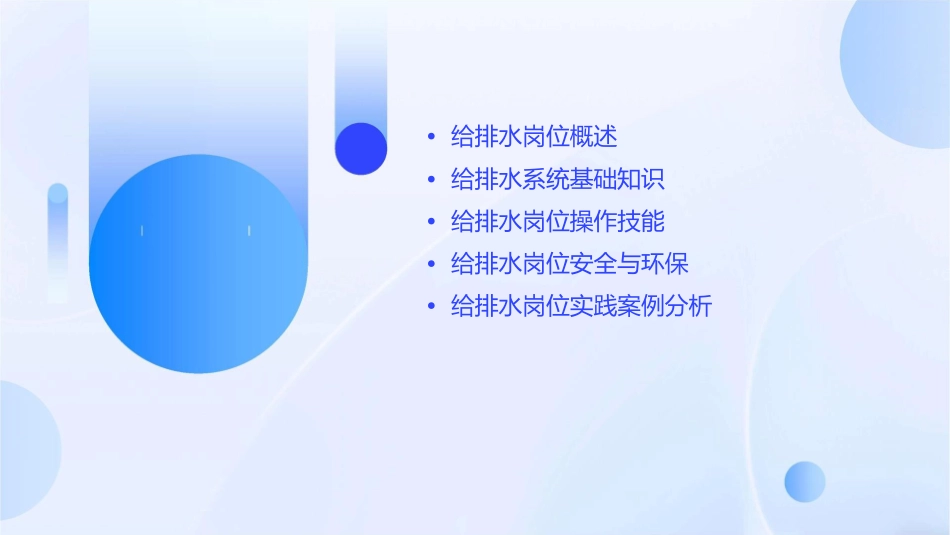 • 给排水岗位概述
• 给排水系统基础知识
• 给排水岗位操作技能
• 给排水岗位安全与环保
• 给排水岗位实践案例分析